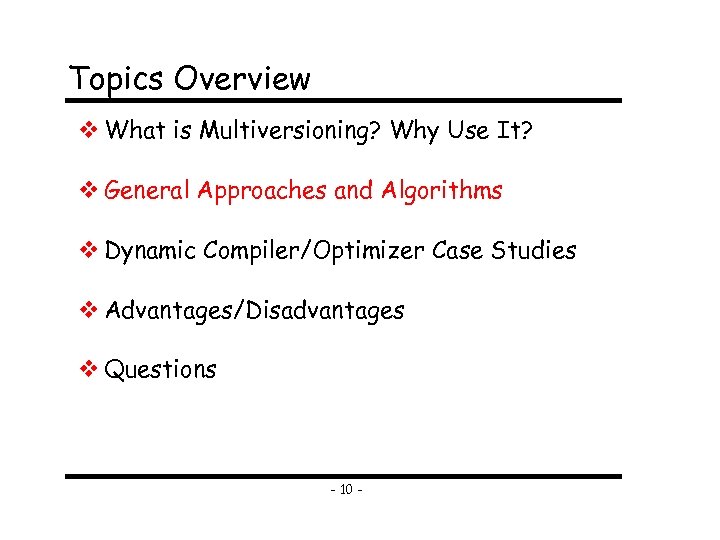 Topics Overview

❖ What is Multiversioning? Why Use It?

❖ General Approaches and Algorithms

❖ Dynamic Compiler/Optimizer Case Studies

❖ Advantages/Disadvantages

❖ Questions

- 10 -